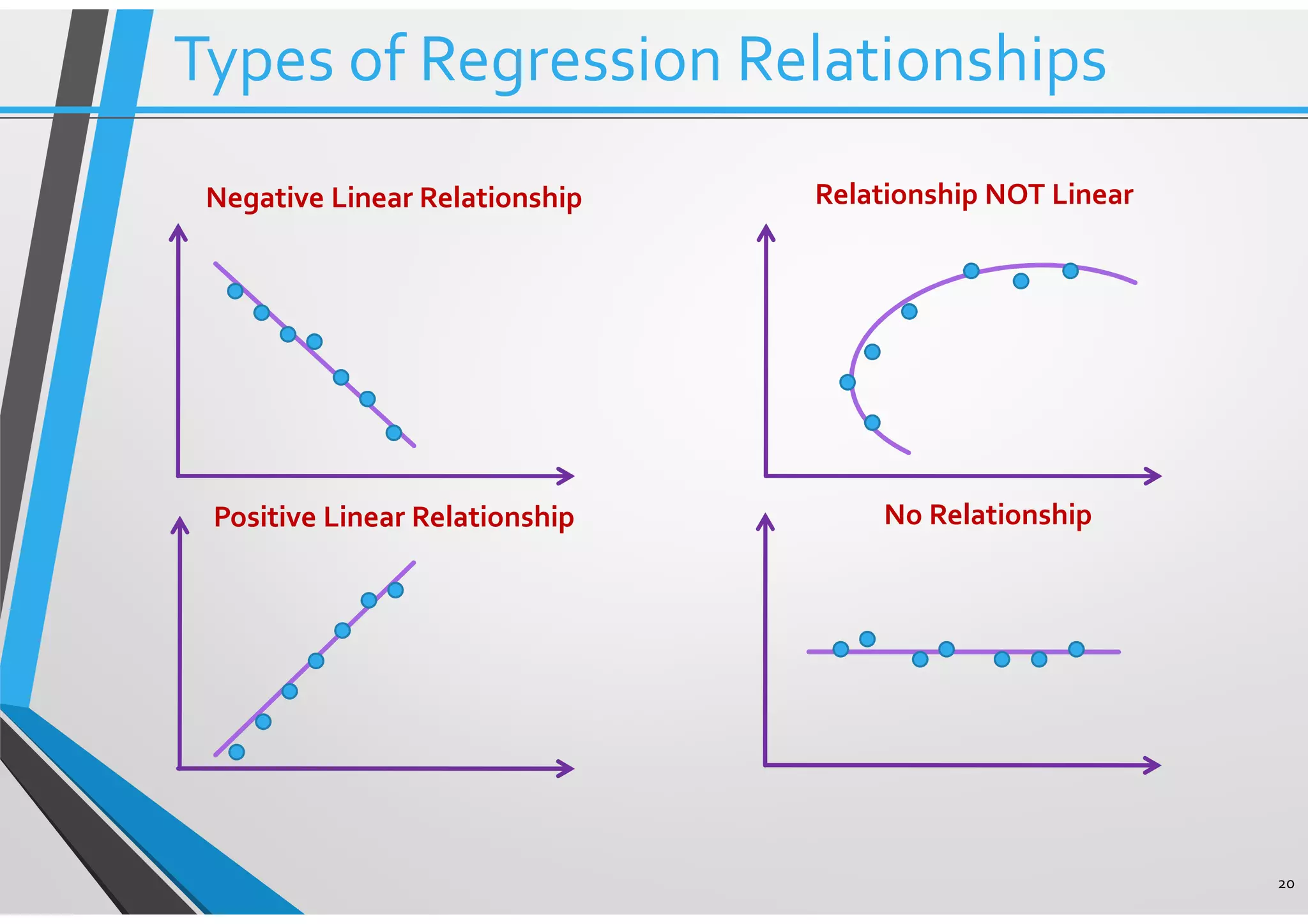 Types of Regression Relationships

Negative Linear Relationship

Relationship NOT Linear

Positive Linear Relationship

No Relationship

20